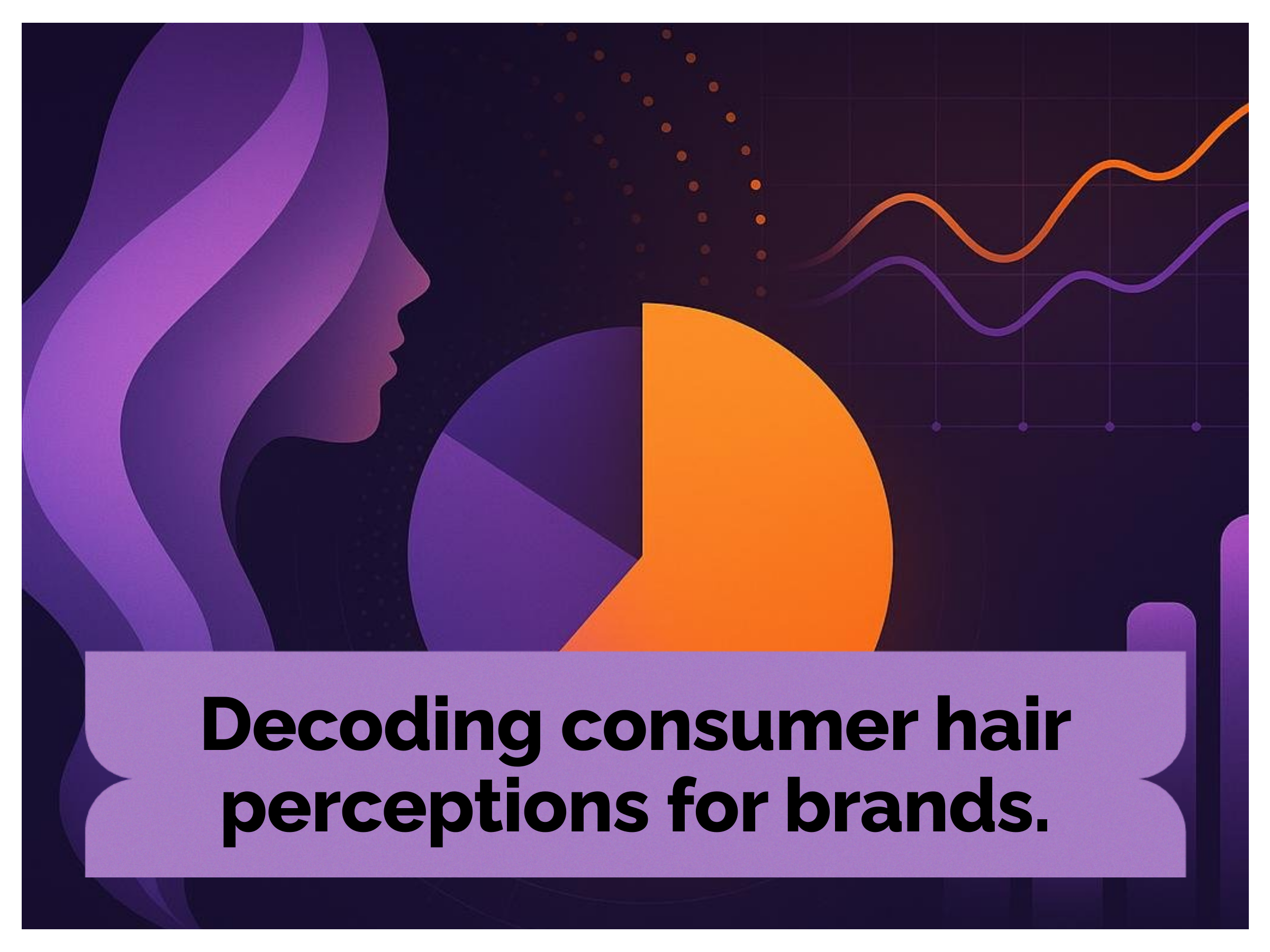 Decoding consumer hair perceptions for brands.